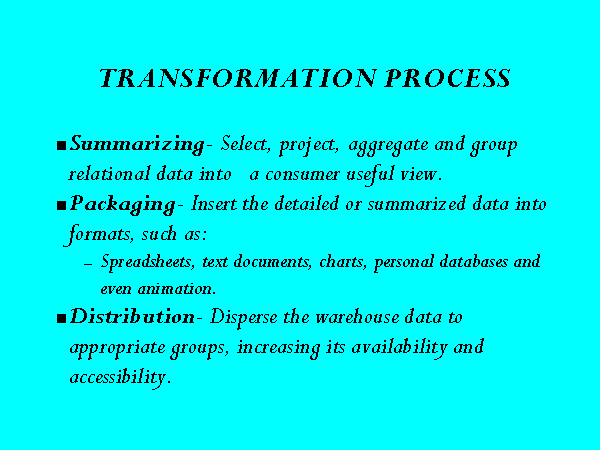 TRANSFORMATION PROCESS

■ Summarizing- Select, project, aggregate and group relational data into a consumer useful view.

■ Packaging- Insert the detailed or summarized data into formats, such as:

– Spreadsheets, text documents, charts, personal databases and even animation.

■ Distribution- Disperse the warehouse data to appropriate groups, increasing its availability and accessibility.